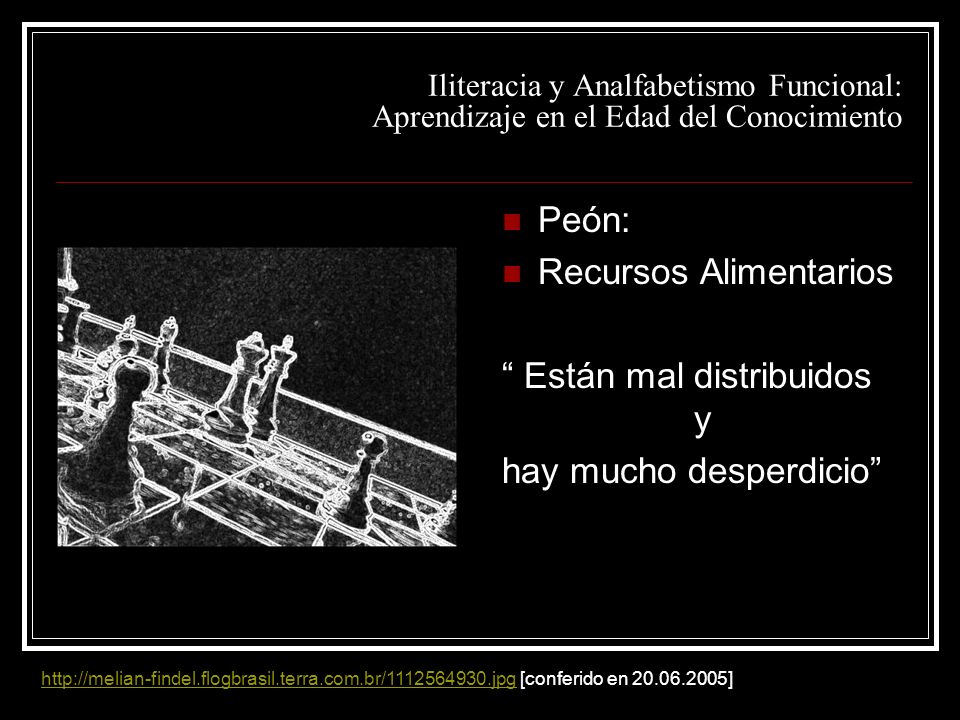 Iliteracia y Analfabetismo Funcional:
Aprendizaje en el Edad del Conocimiento

Peón:
Recursos Alimentarios

“ Están mal distribuidos
y
hay mucho desperdicio”

http://melian-findel.flogbrasil.terra.com.br/1112564930.jpg [conferido en 20.06.2005]